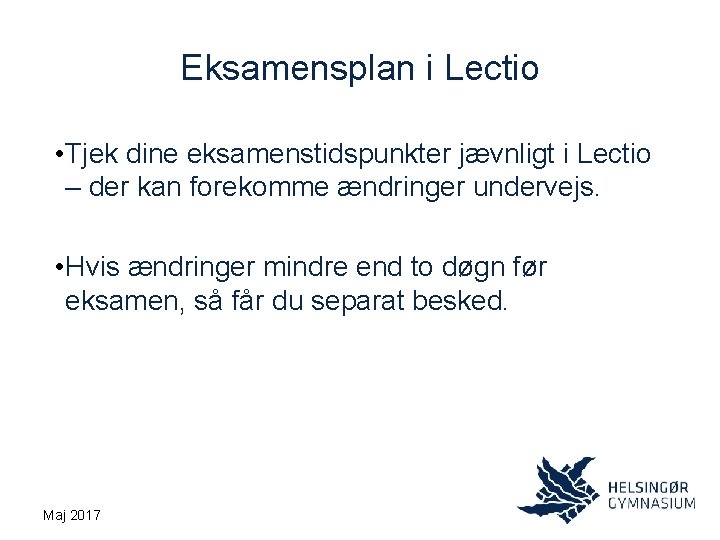 Eksamensplan i Lectio

•Tjek dine eksamenstidspunkter jævnligt i Lectio – der kan forekomme ændringer undervejs.

•Hvis ændringer mindre end to døgn før eksamen, så får du separat besked.

Maj 2017

HELSINGØR GYMNASIUM